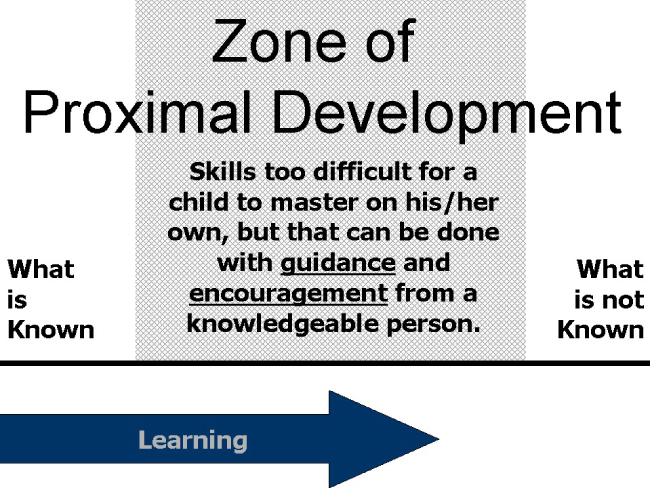 Zone of Proximal Development

What is Known

Skills too difficult for a child to master on his/her own, but that can be done with guidance and encouragement from a knowledgeable person.

What is not Known

Learning